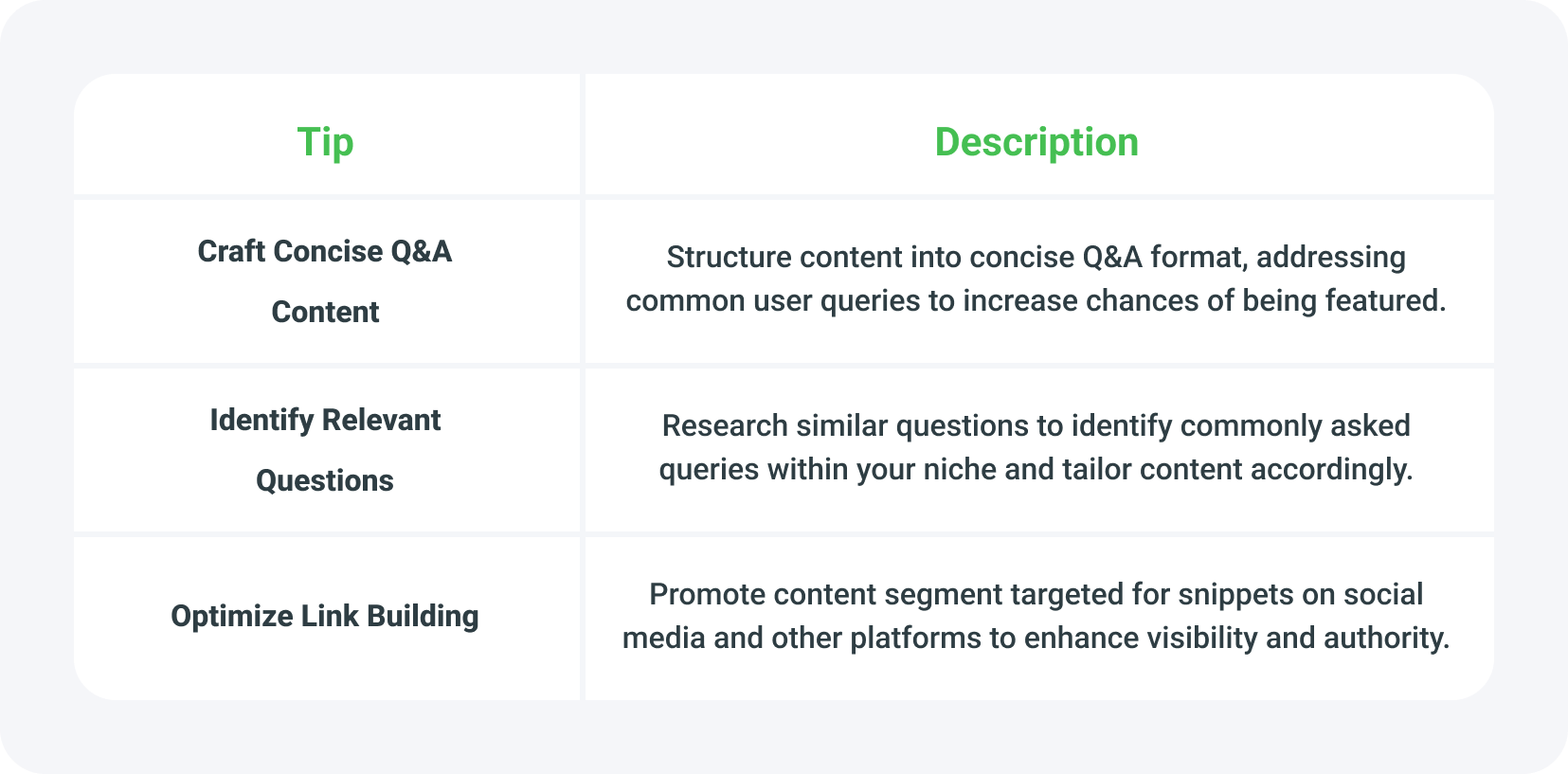 | Tip | Description |
|---|---|
| Craft Concise Q&A Content | Structure content into concise Q&A format, addressing common user queries to increase chances of being featured. |
| Identify Relevant Questions | Research similar questions to identify commonly asked queries within your niche and tailor content accordingly. |
| Optimize Link Building | Promote content segment targeted for snippets on social media and other platforms to enhance visibility and authority. |